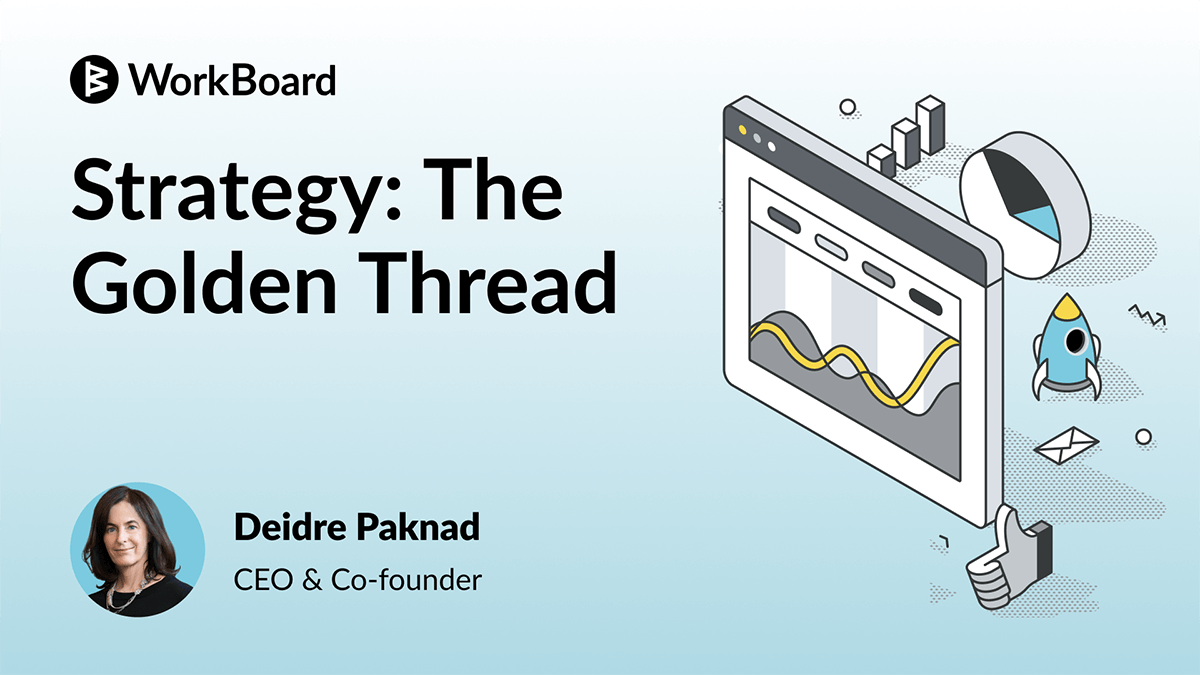 WorkBoard

Strategy: The Golden Thread

Deidre Paknad
CEO & Co-founder